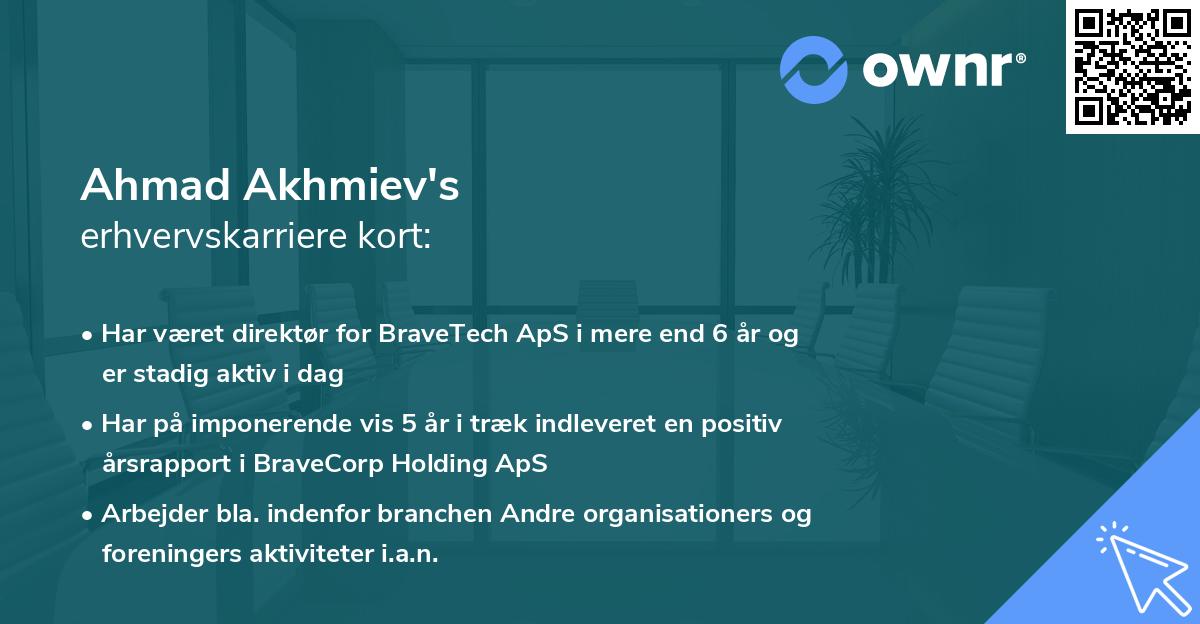 ownr®

Ahmad Akhmiev's
erhvervskarriere kort:

• Har været direktør for BraveTech ApS i mere end 6 år og er stadig aktiv i dag

• Har på imponerende vis 5 år i træk indleveret en positiv årsrapport i BraveCorp Holding ApS

• Arbejder bla. indenfor branchen Andre organisationers og foreningers aktiviteter i.a.n.